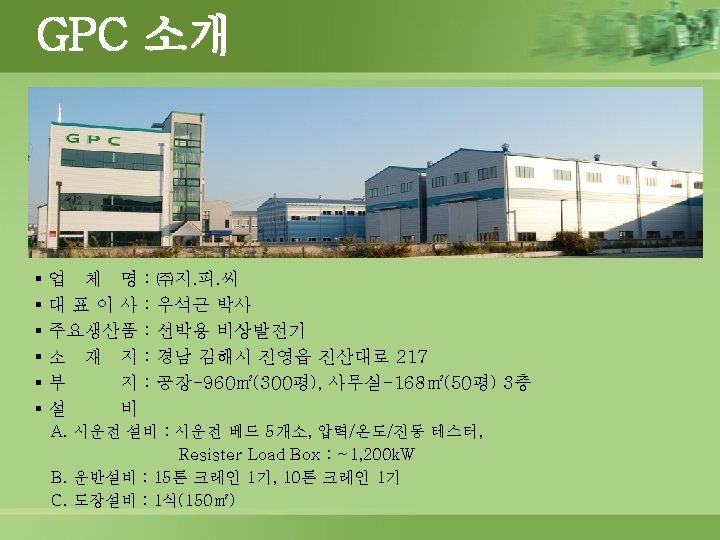 GPC 소개

GPC

▪ 업 체 명 : ㈜지.피.씨
▪ 대 표 이 사 : 우석근 박사
▪ 주요생산품 : 선박용 비상발전기
▪ 소 재 지 : 경남 김해시 진영읍 진산대로 217
▪ 부 지 : 공장-960㎡(300평), 사무실-168㎡(50평) 3층
▪ 설 비
A. 시운전 설비 : 시운전 베드 5개소, 압력/온도/진동 테스터,
Resister Load Box : ~1,200kW
B. 운반설비 : 15톤 크레인 1기, 10톤 크레인 1기
C. 도장설비 : 1식(150㎡)